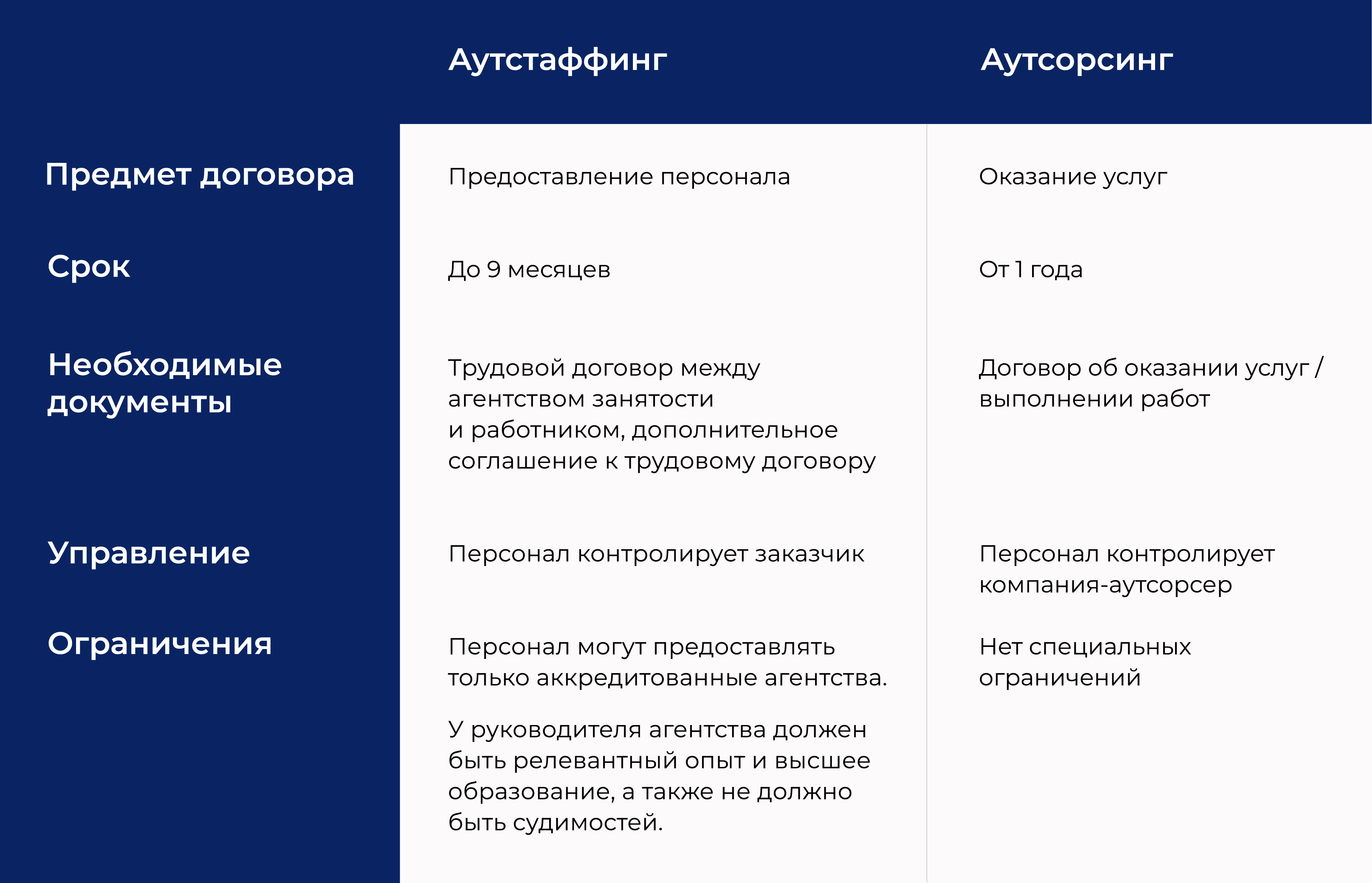 | | Аутстаффинг | Аутсорсинг |
|---|---|---|
| Предмет договора | Предоставление персонала | Оказание услуг |
| Срок | До 9 месяцев | От 1 года |
| Необходимые документы | Трудовой договор между агентством занятости и работником, дополнительное соглашение к трудовому договору | Договор об оказании услуг / выполнении работ |
| Управление | Персонал контролирует заказчик | Персонал контролирует компания-аутсорсер |
| Ограничения | Персонал могут предоставлять только аккредитованные агентства. У руководителя агентства должен быть релевантный опыт и высшее образование, а также не должно быть судимостей. | Нет специальных ограничений |